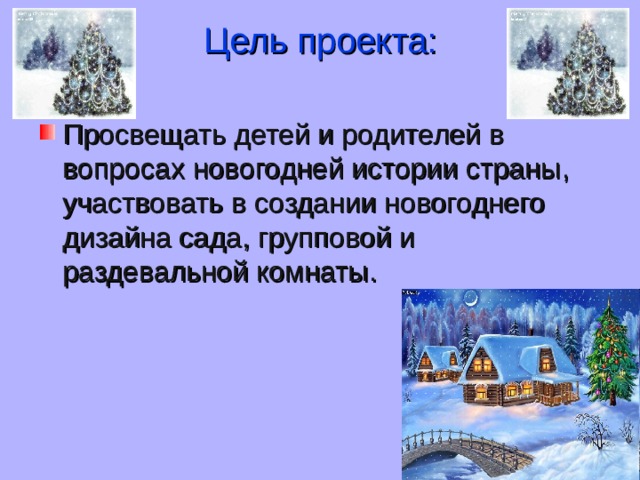 Цель проекта:

Просвещать детей и родителей в вопросах новогодней истории страны, участвовать в создании новогоднего дизайна сада, групповой и раздевальной комнаты.